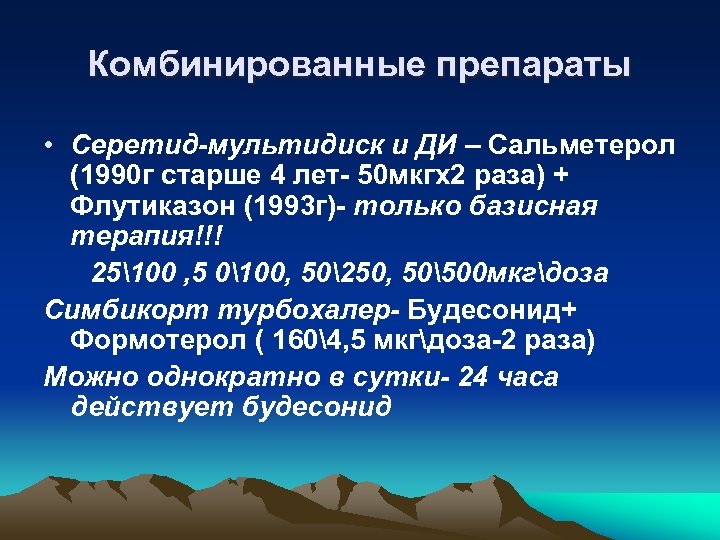 Комбинированные препараты

• Серетид-мультидиск и ДИ – Сальметерол (1990г старше 4 лет- 50мкгх2 раза) + Флутиказон (1993г)- только базисная терапия!!!

25\100 ,5 0\100, 50\250, 50\500мкг\доза

Симбикорт турбохалер- Будесонид+ Формотерол ( 160\4,5 мкг\доза-2 раза)

Можно однократно в сутки- 24 часа действует будесонид